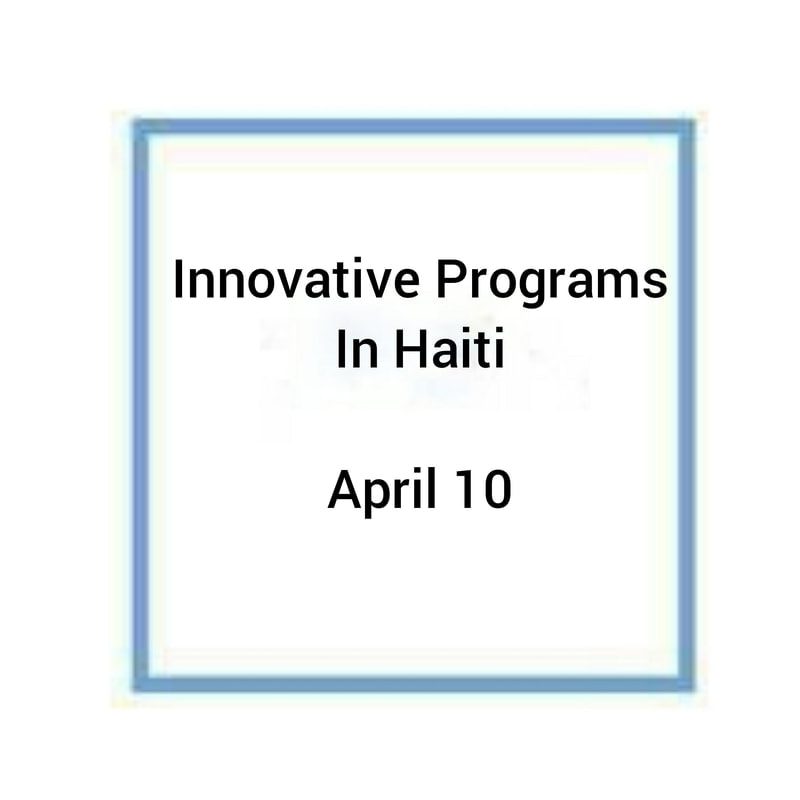 Innovative Programs
In Haiti

April 10